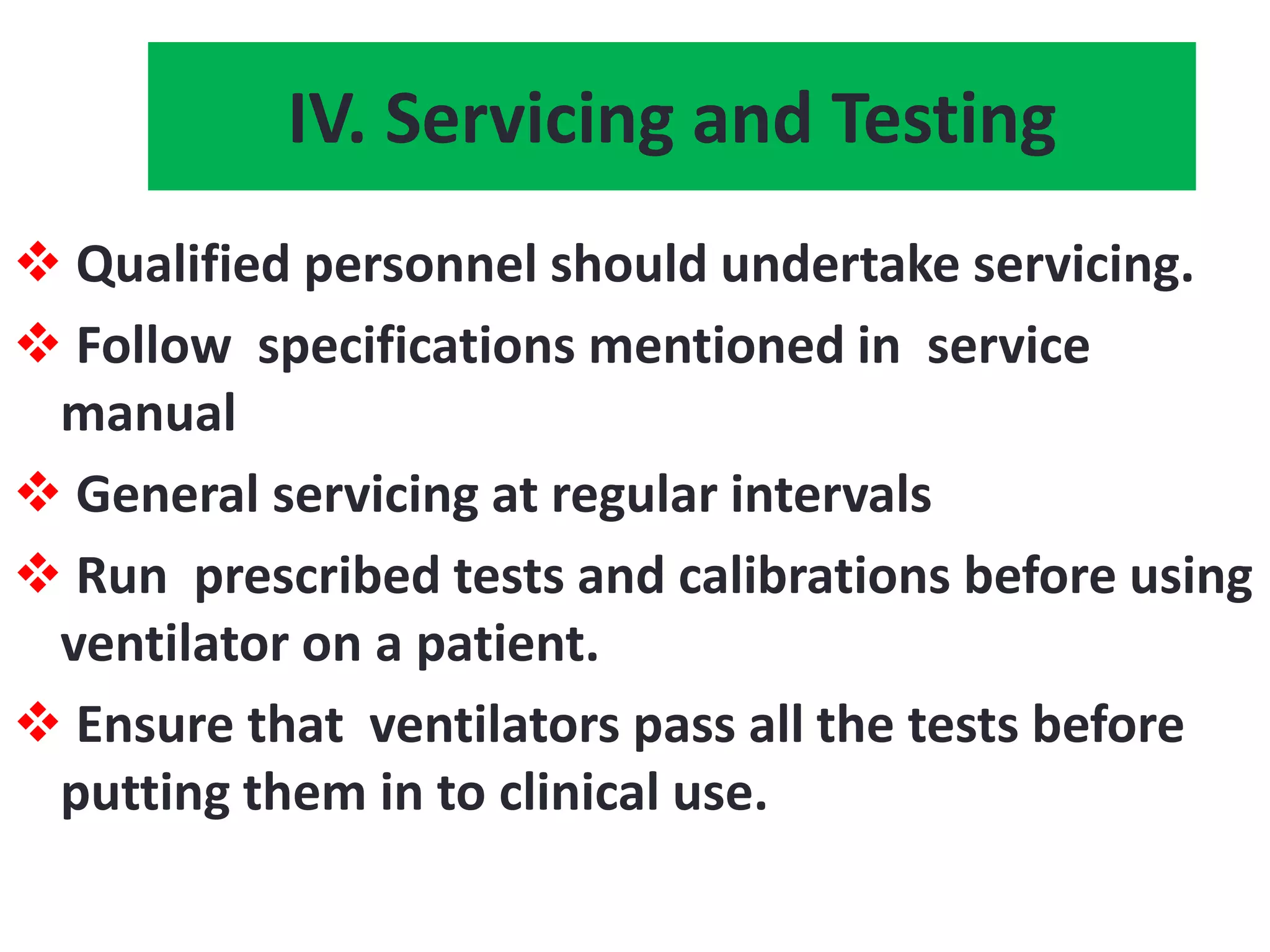 IV. Servicing and Testing

❖ Qualified personnel should undertake servicing.

❖ Follow specifications mentioned in service manual

❖ General servicing at regular intervals

❖ Run prescribed tests and calibrations before using ventilator on a patient.

❖ Ensure that ventilators pass all the tests before putting them in to clinical use.